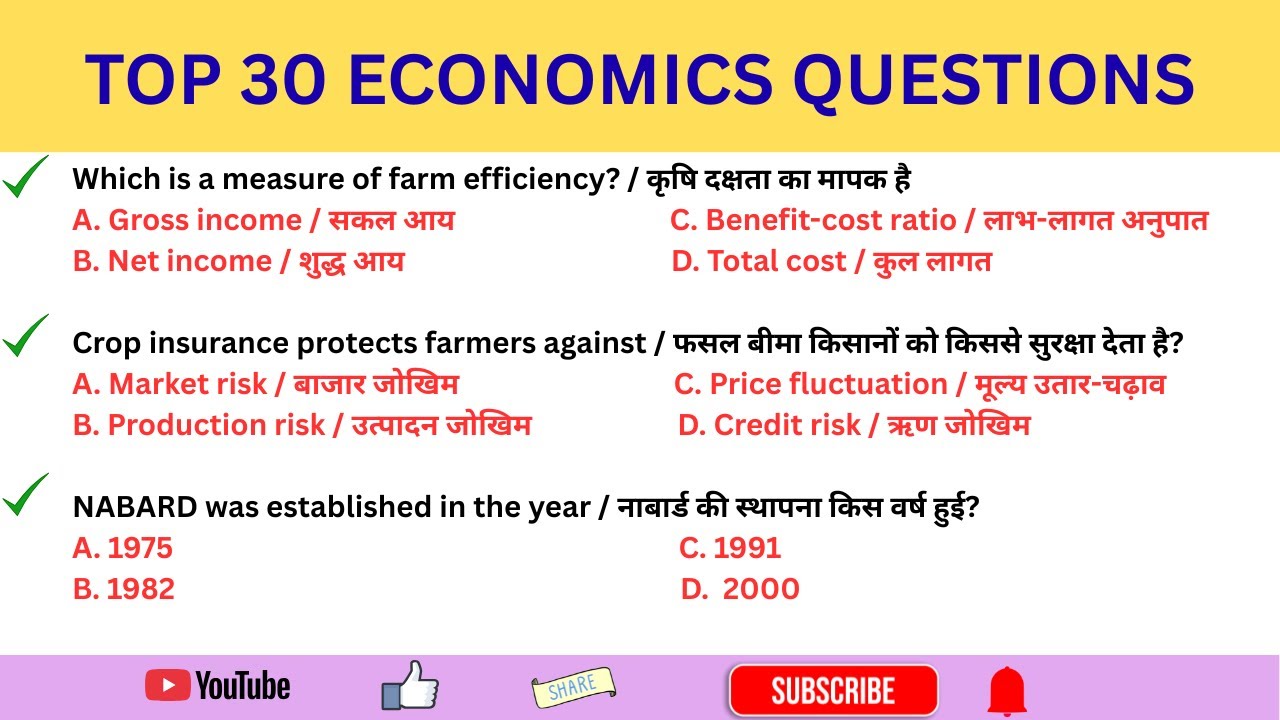 TOP 30 ECONOMICS QUESTIONS

Which is a measure of farm efficiency? / कृषि दक्षता का मापक है
A. Gross income / सकल आय
B. Net income / शुद्ध आय
C. Benefit-cost ratio / लाभ-लागत अनुपात
D. Total cost / कुल लागत

Crop insurance protects farmers against / फसल बीमा किसानों को किससे सुरक्षा देता है?
A. Market risk / बाजार जोखिम
B. Production risk / उत्पादन जोखिम
C. Price fluctuation / मूल्य उतार-चढ़ाव
D. Credit risk / ऋण जोखिम

NABARD was established in the year / नाबार्ड की स्थापना किस वर्ष हुई?
A. 1975
B. 1982
C. 1991
D. 2000

YouTube SHARE SUBSCRIBE